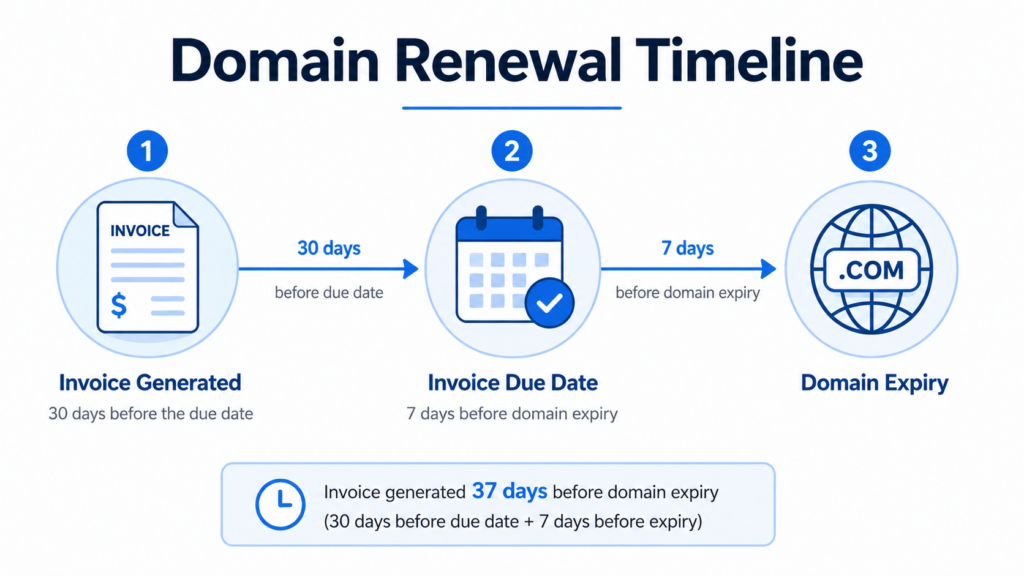 Domain Renewal Timeline

1

INVOICE

$

Invoice Generated

30 days before the due date

30 days

before due date

2

Invoice Due Date

7 days before domain expiry

7 days

before domain expiry

3

.COM

Domain Expiry

Invoice generated 37 days before domain expiry
(30 days before due date + 7 days before expiry)